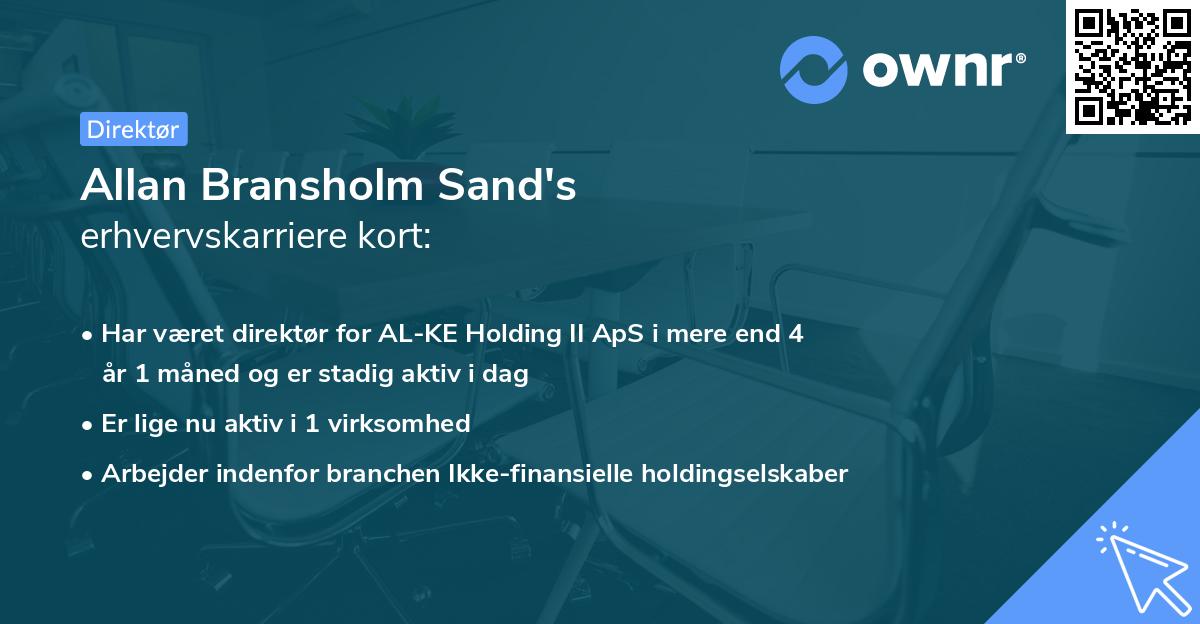 ownr®

Direktør

Allan Bransholm Sand's
erhvervskarriere kort:

• Har været direktør for AL-KE Holding II ApS i mere end 4 år 1 måned og er stadig aktiv i dag
• Er lige nu aktiv i 1 virksomhed
• Arbejder indenfor branchen Ikke-finansielle holdingselskaber